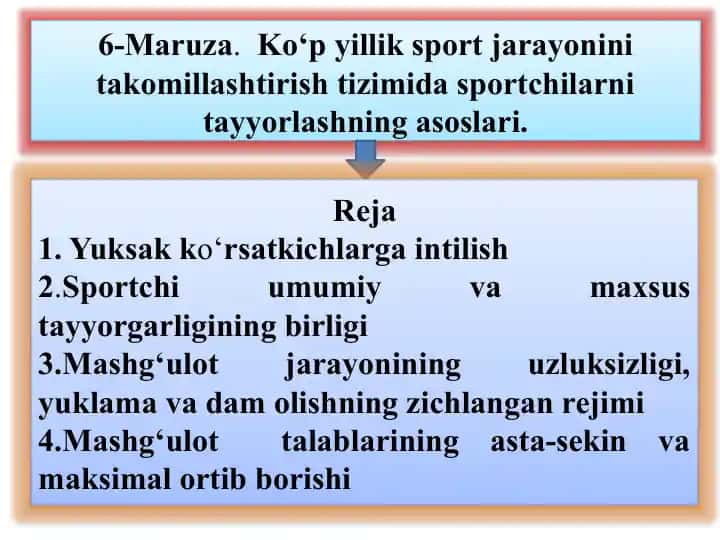 6-Maruza. Ko‘p yillik sport jarayonini takomillashtirish tizimida sportchilarni tayyorlashning asoslari.

Reja
1. Yuksak ko‘rsatkichlarga intilish
2.Sportchi umumiy va maxsus tayyorgarligining birligi
3.Mashg‘ulot jarayonining uzluksizligi, yuklama va dam olishning zichlangan rejimi
4.Mashg‘ulot talablarining asta-sekin va maksimal ortib borishi